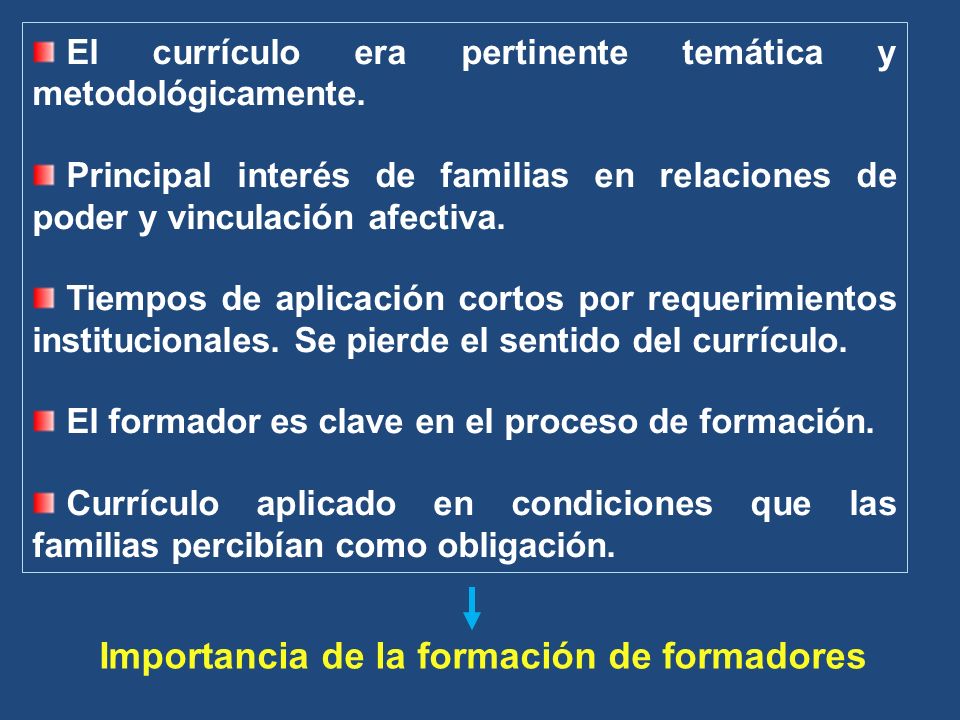 El currículo era pertinente temática y metodológicamente.

Principal interés de familias en relaciones de poder y vinculación afectiva.

Tiempos de aplicación cortos por requerimientos institucionales. Se pierde el sentido del currículo.

El formador es clave en el proceso de formación.

Currículo aplicado en condiciones que las familias percibían como obligación.

Importancia de la formación de formadores